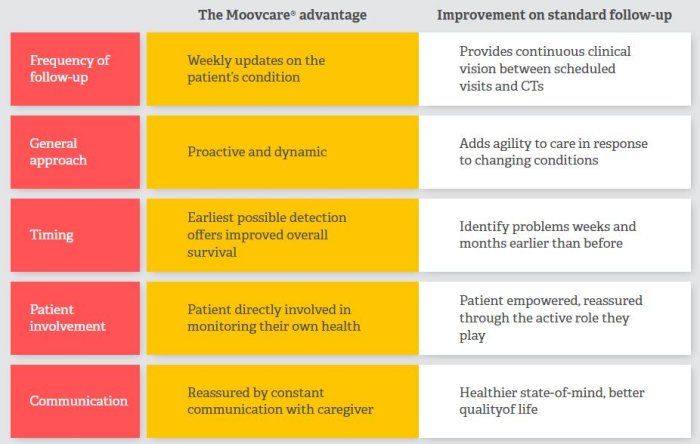 |  | The Moovcare® advantage | Improvement on standard follow-up |
|---|---|---|
| Frequency of follow-up | Weekly updates on the patient's condition | Provides continuous clinical vision between scheduled visits and CTs |
| General approach | Proactive and dynamic | Adds agility to care in response to changing conditions |
| Timing | Earliest possible detection offers improved overall survival | Identify problems weeks and months earlier than before |
| Patient involvement | Patient directly involved in monitoring their own health | Patient empowered, reassured through the active role they play |
| Communication | Reassured by constant communication with caregiver | Healthier state-of-mind, better qualityof life |